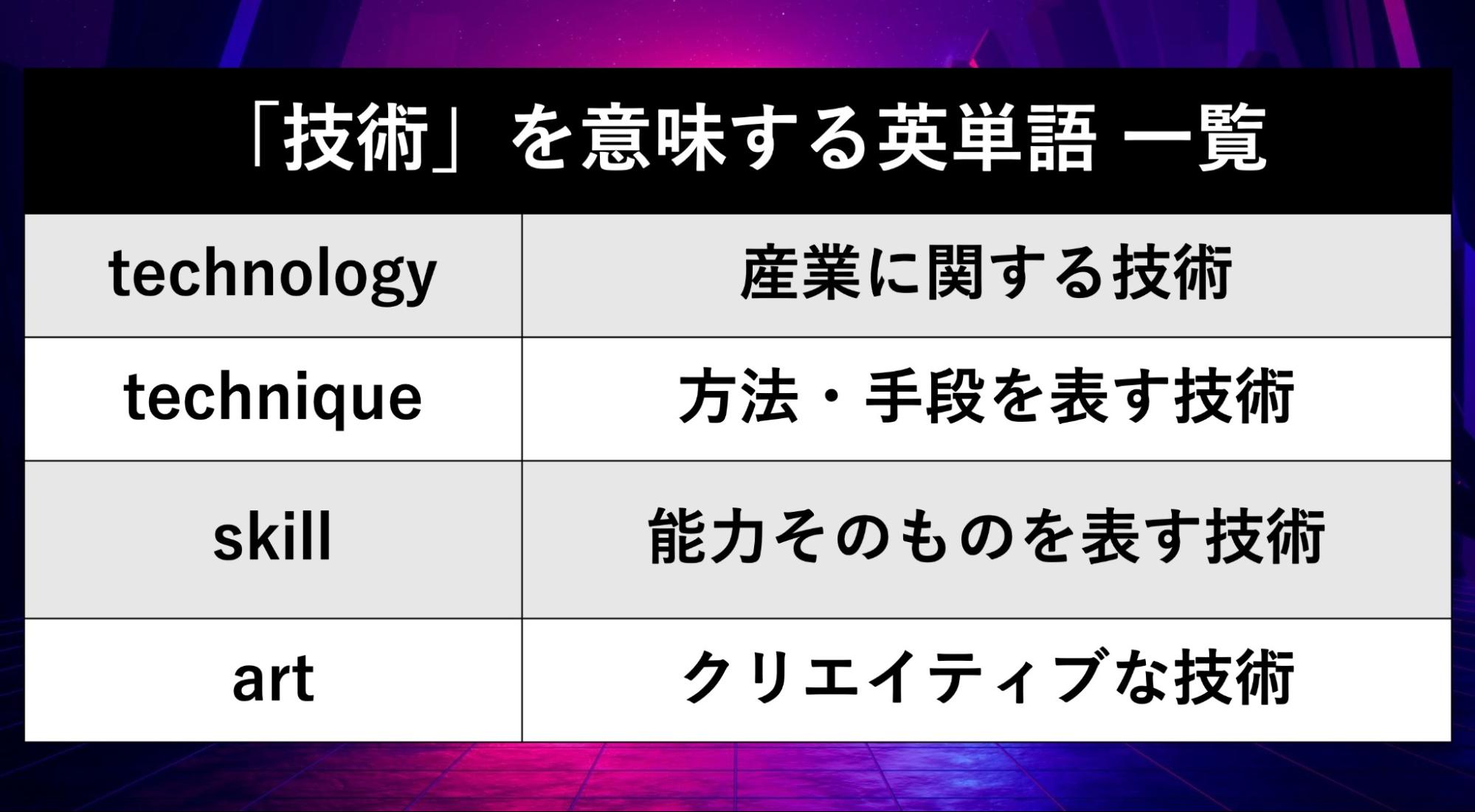 「技術」を意味する英単語 一覧

| technology | 産業に関する技術 |
|---|---|
| technique | 方法・手段を表す技術 |
| skill | 能力そのものを表す技術 |
| art | クリエイティブな技術 |